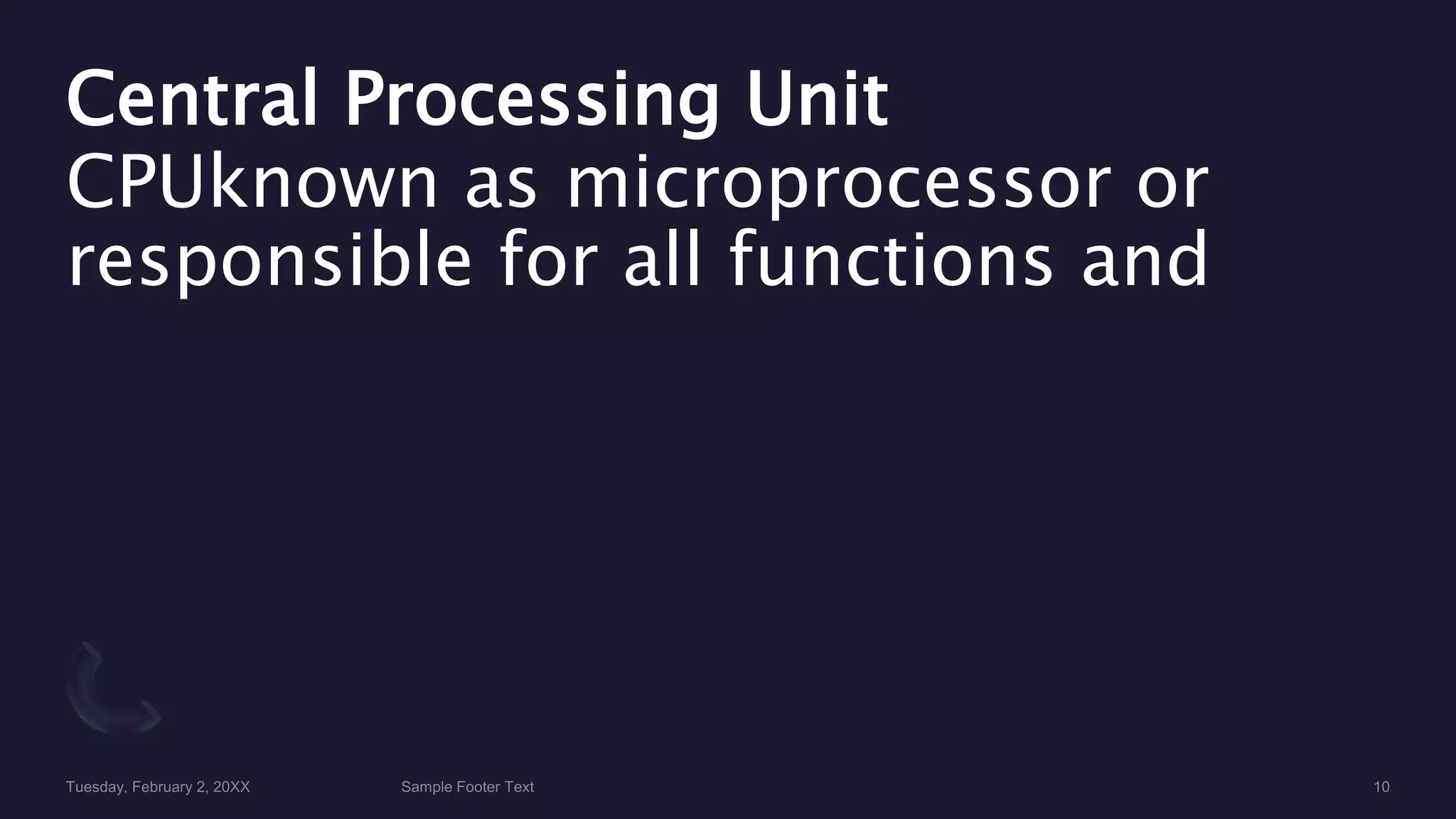 Central Processing Unit
CPUknown as microprocessor or responsible for all functions and

Tuesday, February 2, 20XX
Sample Footer Text
10